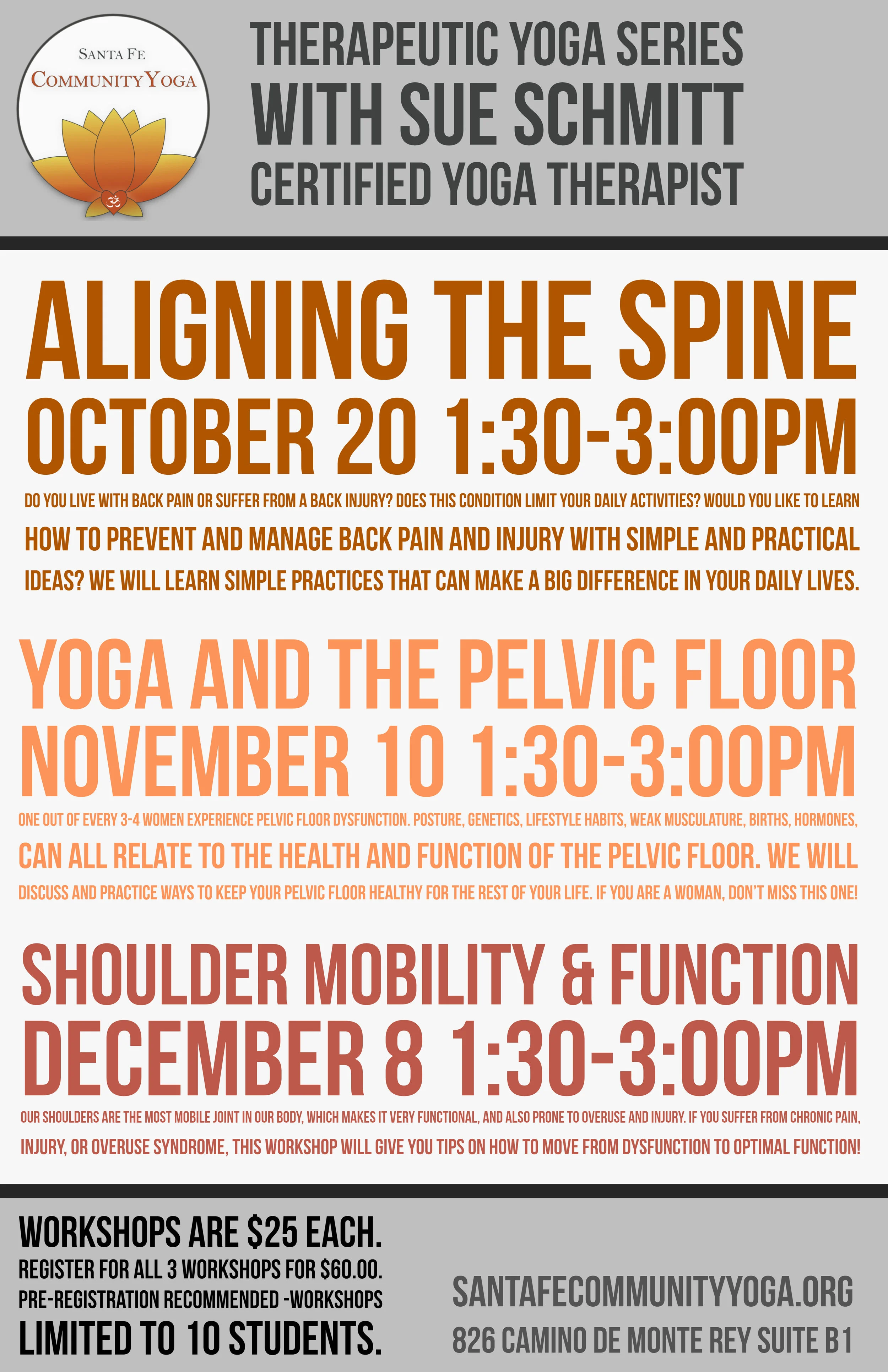 SANTA FE
COMMUNITY YOGA

THERAPEUTIC YOGA SERIES
WITH SUE SCHMITT
CERTIFIED YOGA THERAPIST

ALIGNING THE SPINE
OCTOBER 20 1:30-3:00PM

DO YOU LIVE WITH BACK PAIN OR SUFFER FROM A BACK INJURY? DOES THIS CONDITION LIMIT YOUR DAILY ACTIVITIES? WOULD YOU LIKE TO LEARN HOW TO PREVENT AND MANAGE BACK PAIN AND INJURY WITH SIMPLE AND PRACTICAL IDEAS? WE WILL LEARN SIMPLE PRACTICES THAT CAN MAKE A BIG DIFFERENCE IN YOUR DAILY LIVES.

YOGA AND THE PELVIC FLOOR
NOVEMBER 10 1:30-3:00PM

ONE OUT OF EVERY 3-4 WOMEN EXPERIENCE PELVIC FLOOR DYSFUNCTION. POSTURE, GENETICS, LIFESTYLE HABITS, WEAK MUSCULATURE, BIRTHS, HORMONES, CAN ALL RELATE TO THE HEALTH AND FUNCTION OF THE PELVIC FLOOR. WE WILL DISCUSS AND PRACTICE WAYS TO KEEP YOUR PELVIC FLOOR HEALTHY FOR THE REST OF YOUR LIFE. IF YOU ARE A WOMAN, DON'T MISS THIS ONE!

SHOULDER MOBILITY & FUNCTION
DECEMBER 8 1:30-3:00PM

OUR SHOULDERS ARE THE MOST MOBILE JOINT IN OUR BODY, WHICH MAKES IT VERY FUNCTIONAL, AND ALSO PRONE TO OVERUSE AND INJURY. IF YOU SUFFER FROM CHRONIC PAIN, INJURY, OR OVERUSE SYNDROME, THIS WORKSHOP WILL GIVE YOU TIPS ON HOW TO MOVE FROM DYSFUNCTION TO OPTIMAL FUNCTION!

WORKSHOPS ARE $25 EACH.
REGISTER FOR ALL 3 WORKSHOPS FOR $60.00.
PRE-REGISTRATION RECOMMENDED -WORKSHOPS
LIMITED TO 10 STUDENTS.

SANTAFECOMMUNITYYOGA.ORG
826 CAMINO DE MONTE REY SUITE B1